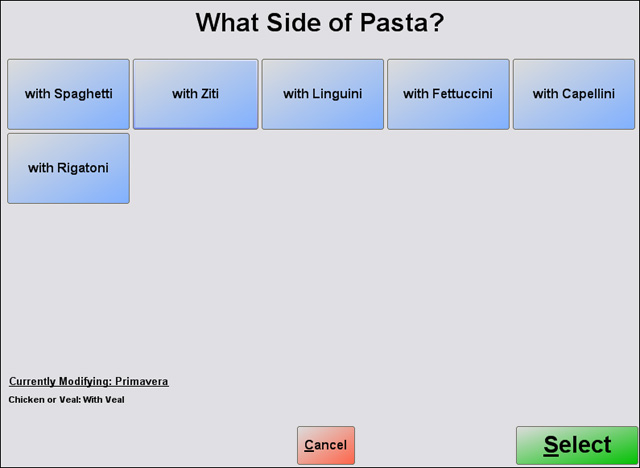 What Side of Pasta?

with Spaghetti

with Ziti

with Linguini

with Fettuccini

with Capellini

with Rigatoni

Currently Modifying: Primavera

Chicken or Veal: With Veal

Cancel

Select